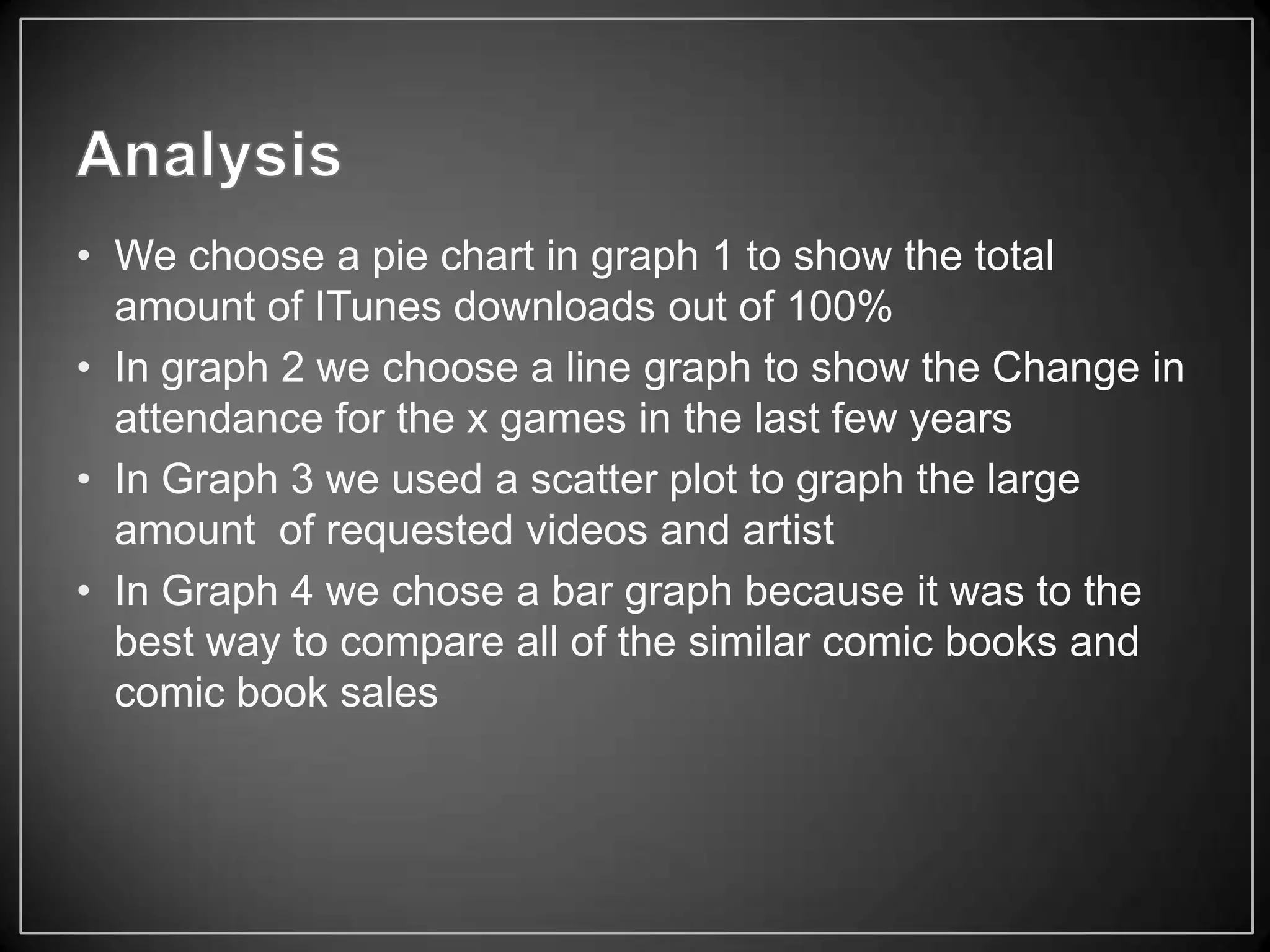 Analysis

• We choose a pie chart in graph 1 to show the total amount of ITunes downloads out of 100%
• In graph 2 we choose a line graph to show the Change in attendance for the x games in the last few years
• In Graph 3 we used a scatter plot to graph the large amount of requested videos and artist
• In Graph 4 we chose a bar graph because it was to the best way to compare all of the similar comic books and comic book sales